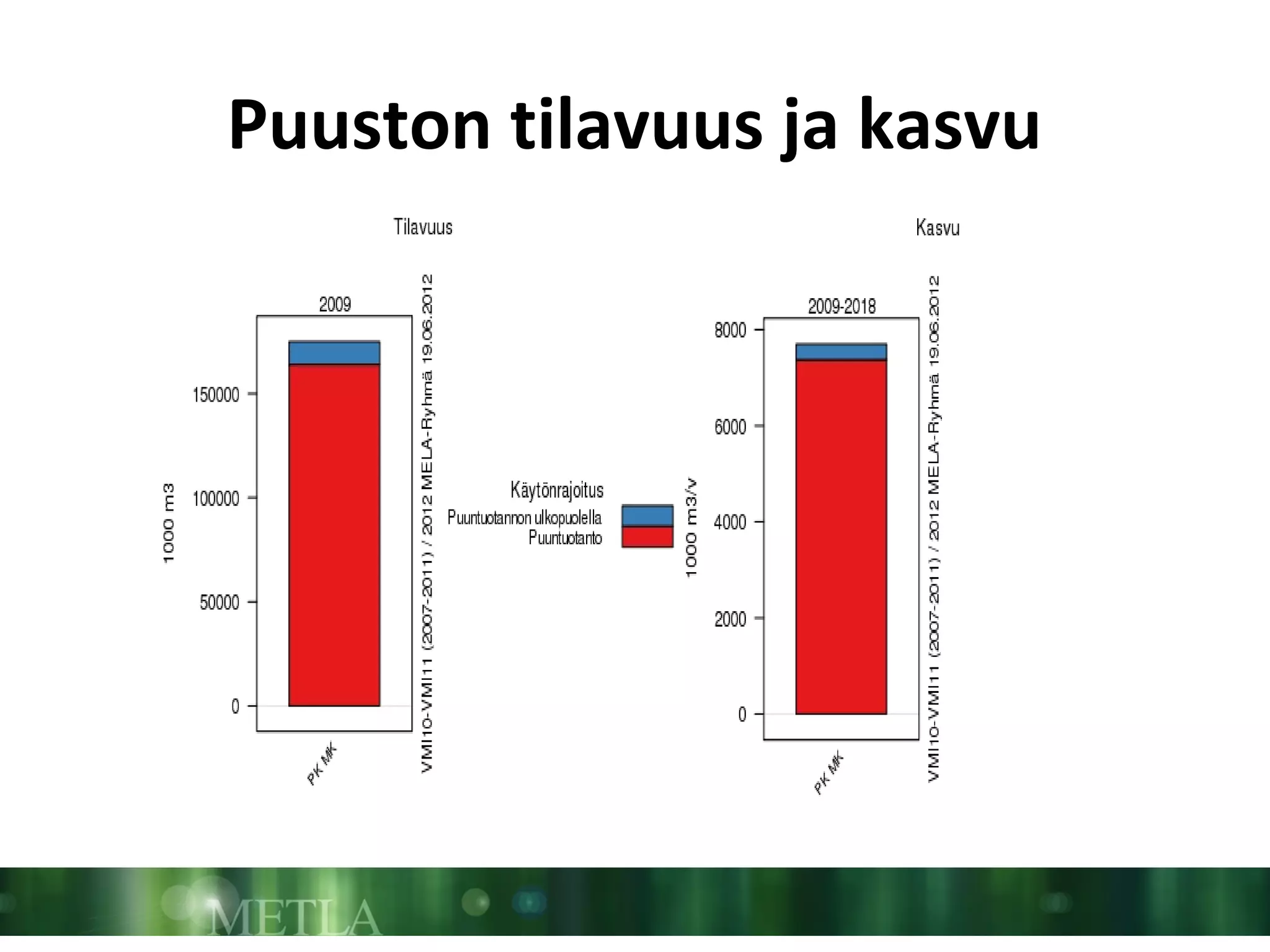 Puuston tilavuus ja kasvu

Tilavuus

2009

1000 m3

150000
100000
50000
0

PK MK

VMI10-VMI11 (2007-2011) / 2012 MELA-Ryhmä 19.06.2012

Käytönrajoitus
Puuntuotannon ulkopuolella
Puuntuotanto

Kasvu

2009-2018

1000 m3/v

8000
6000
4000
2000
0

PK MK

VMI10-VMI11 (2007-2011) / 2012 MELA-Ryhmä 19.06.2012

METLA